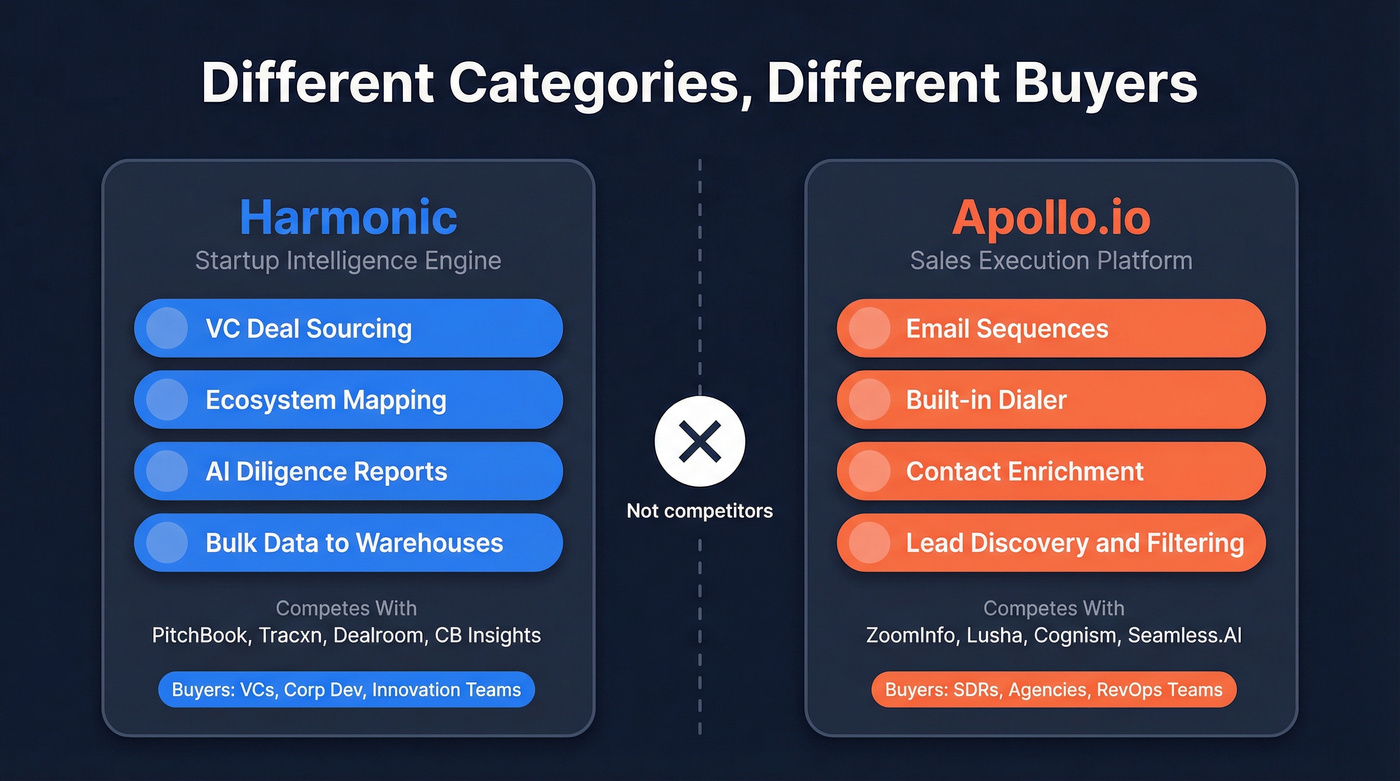 Different Categories, Different Buyers

Harmonic
Startup Intelligence Engine

VC Deal Sourcing
Ecosystem Mapping
AI Diligence Reports
Bulk Data to Warehouses

Competes With
PitchBook, Tracxn, Dealroom, CB Insights

Buyers: VCs, Corp Dev, Innovation Teams

Not competitors

Apollo.io
Sales Execution Platform

Email Sequences
Built-in Dialer
Contact Enrichment
Lead Discovery and Filtering

Competes With
ZoomInfo, Lusha, Cognism, Seamless.AI

Buyers: SDRs, Agencies, RevOps Teams